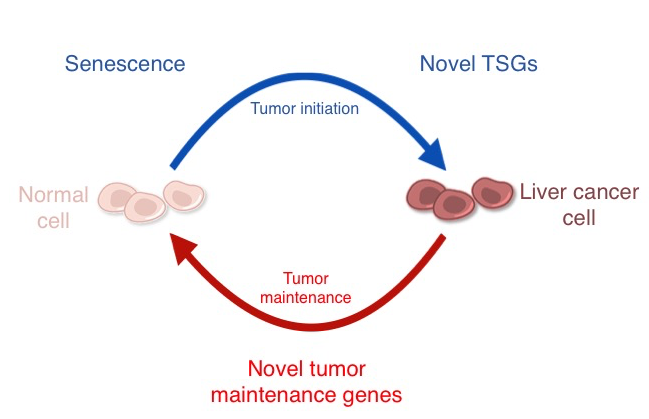 Senescence

Novel TSGs

Tumor initiation

Normal cell

Liver cancer cell

Tumor maintenance

Novel tumor maintenance genes